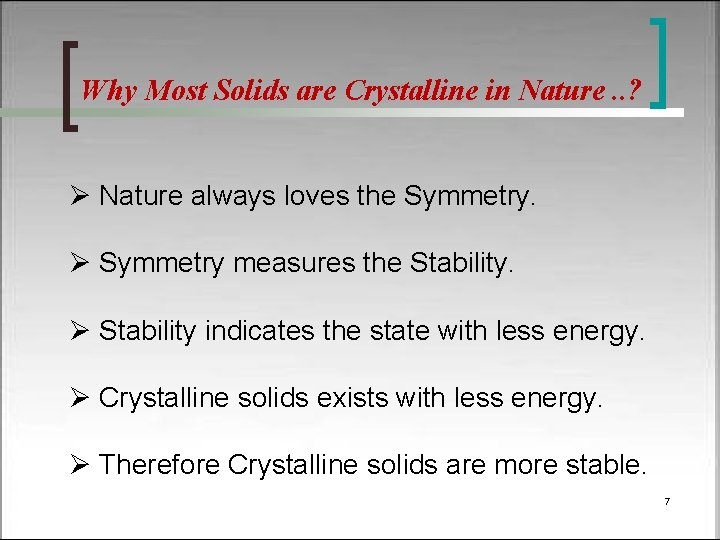 Why Most Solids are Crystalline in Nature ..?

➢ Nature always loves the Symmetry.

➢ Symmetry measures the Stability.

➢ Stability indicates the state with less energy.

➢ Crystalline solids exists with less energy.

➢ Therefore Crystalline solids are more stable.

7